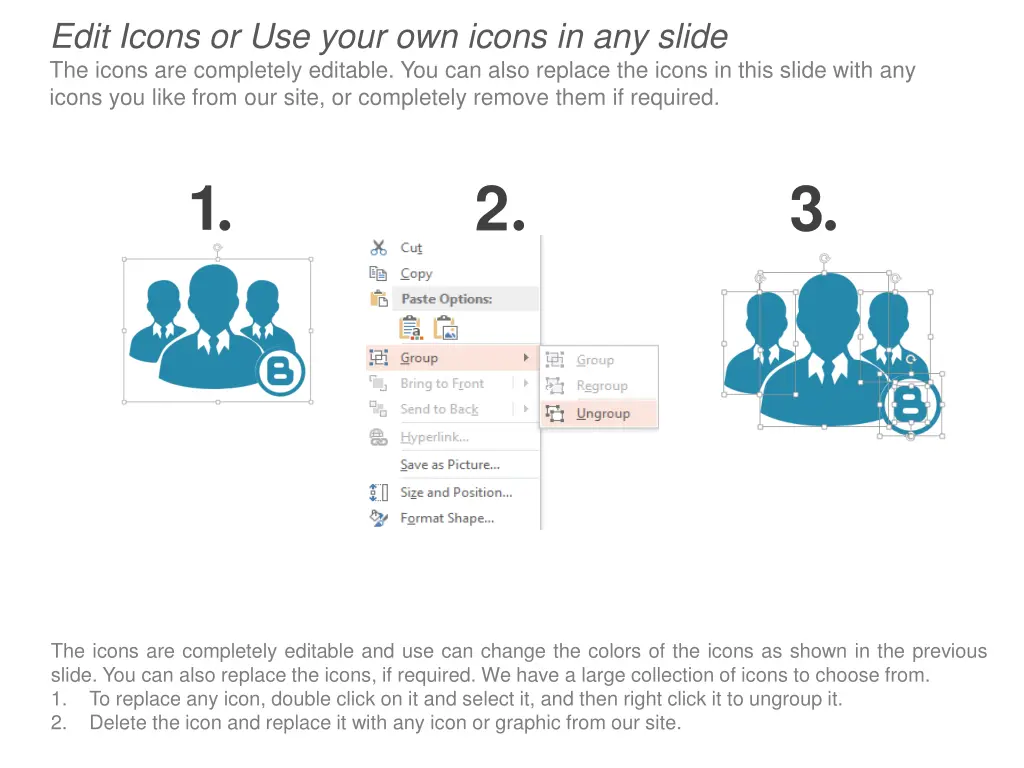 Edit Icons or Use your own icons in any slide
The icons are completely editable. You can also replace the icons in this slide with any icons you like from our site, or completely remove them if required.

1.

2.

3.

Cut
Copy
Paste Options:
Group
Bring to Front
Send to Back
Hyperlink...
Save as Picture...
Size and Position...
Format Shape...

Group
Regroup
Ungroup

The icons are completely editable and use can change the colors of the icons as shown in the previous slide. You can also replace the icons, if required. We have a large collection of icons to choose from.
1. To replace any icon, double click on it and select it, and then right click it to ungroup it.
2. Delete the icon and replace it with any icon or graphic from our site.